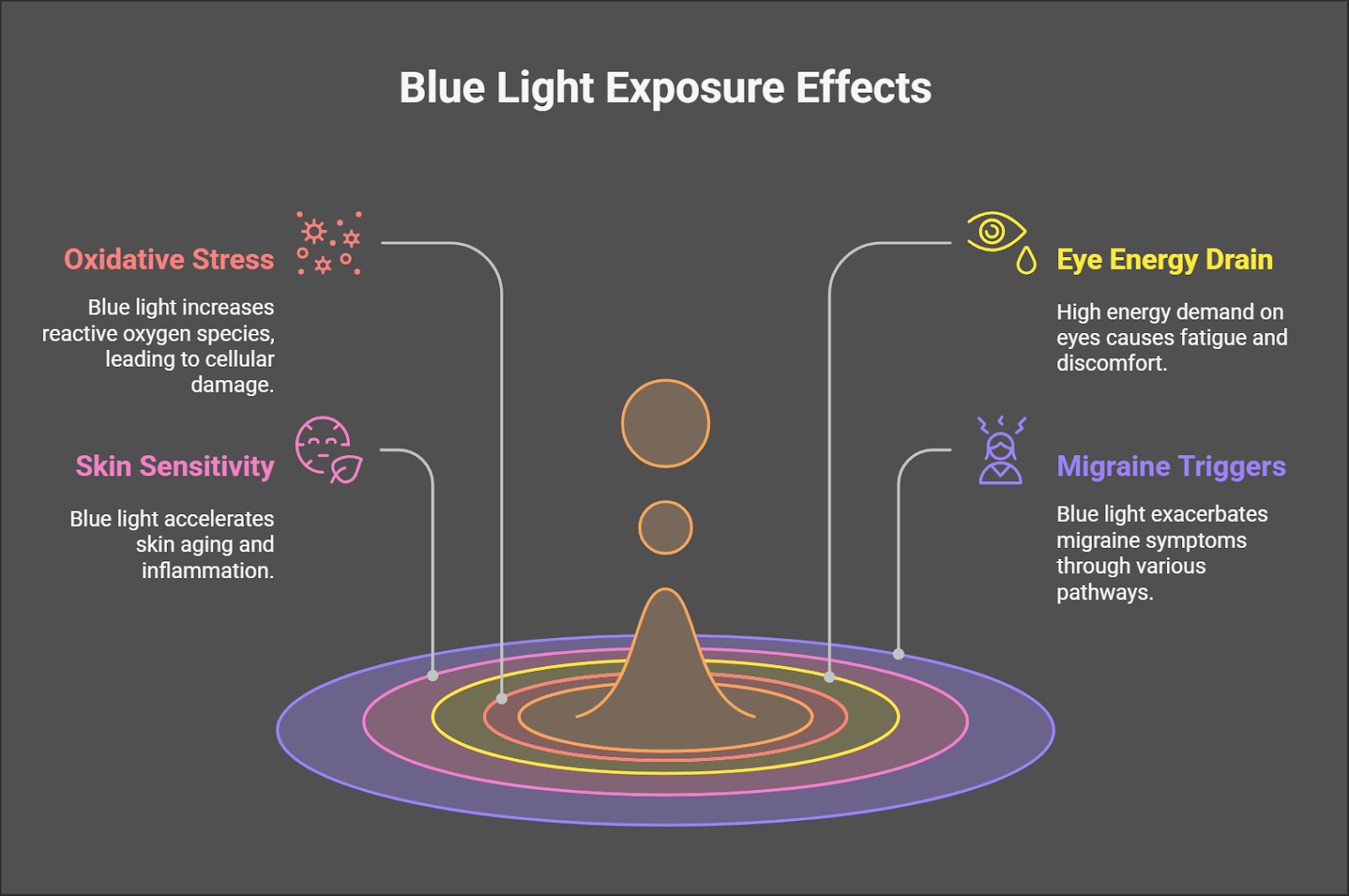 Blue Light Exposure Effects

Oxidative Stress

Blue light increases reactive oxygen species, leading to cellular damage.

Skin Sensitivity

Blue light accelerates skin aging and inflammation.

Eye Energy Drain

High energy demand on eyes causes fatigue and discomfort.

Migraine Triggers

Blue light exacerbates migraine symptoms through various pathways.